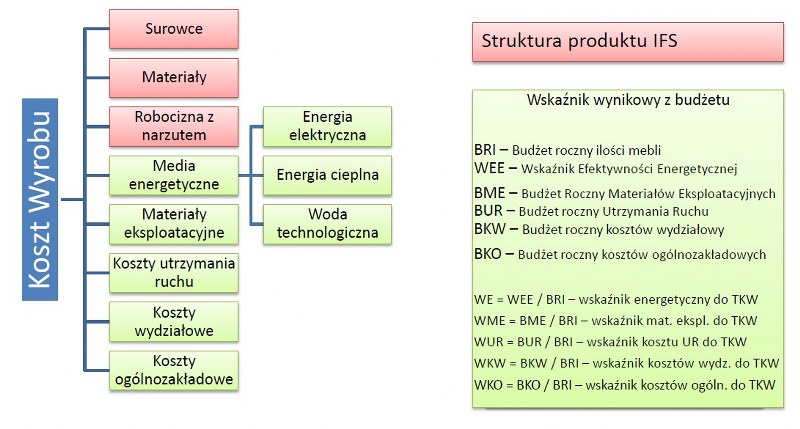 Koszt Wyrobu

Surowce

Materiały

Robocizna z narzutem

Media energetyczne

Materiały eksploatacyjne

Koszty utrzymania ruchu

Koszty wydziałowe

Koszty ogólnozakładowe

Energia elektryczna

Energia cieplna

Woda technologiczna

Struktura produktu IFS

Wskaźnik wynikowy z budżetu

BRI – Budżet roczny ilości mebli
WEE – Wskaźnik Efektywności Energetycznej
BME – Budżet Roczny Materiałów Eksploatacyjnych
BUR – Budżet roczny Utrzymania Ruchu
BKW – Budżet roczny kosztów wydziałowy
BKO – Budżet roczny kosztów ogólnozakładowych

WE = WEE / BRI – wskaźnik energetyczny do TKW
WME = BME / BRI – wskaźnik mat. ekspl. do TKW
WUR = BUR / BRI – wskaźnik kosztu UR do TKW
WKW = BKW / BRI – wskaźnik kosztów wydz. do TKW
WKO = BKO / BRI – wskaźnik kosztów ogóln. do TKW